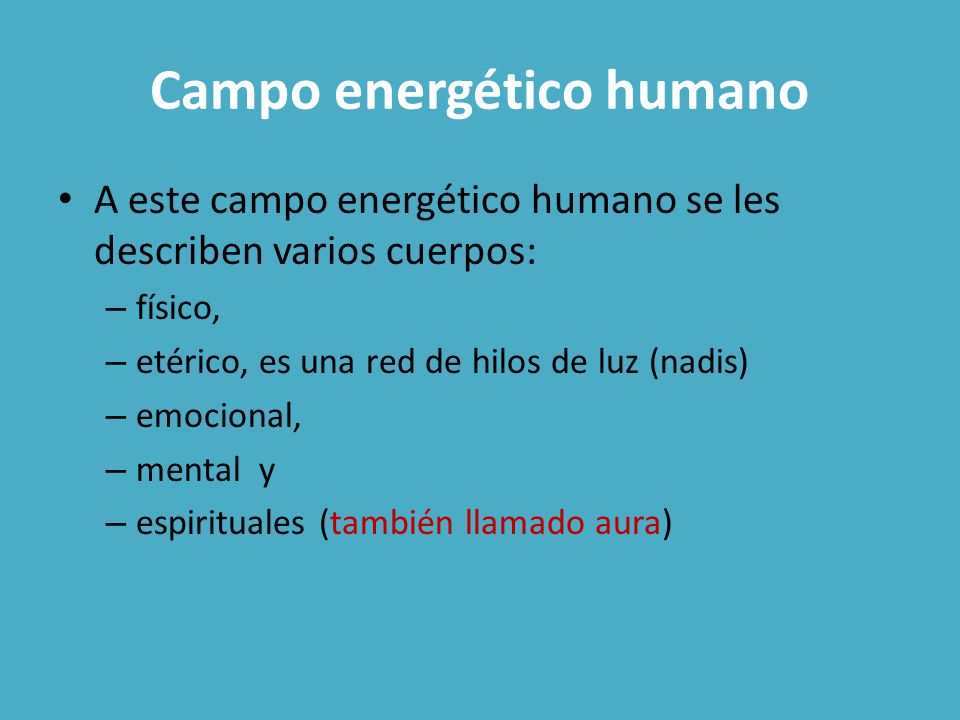 Campo energético humano

• A este campo energético humano se les describen varios cuerpos:
– físico,
– etérico, es una red de hilos de luz (nadis)
– emocional,
– mental y
– espirituales (también llamado aura)